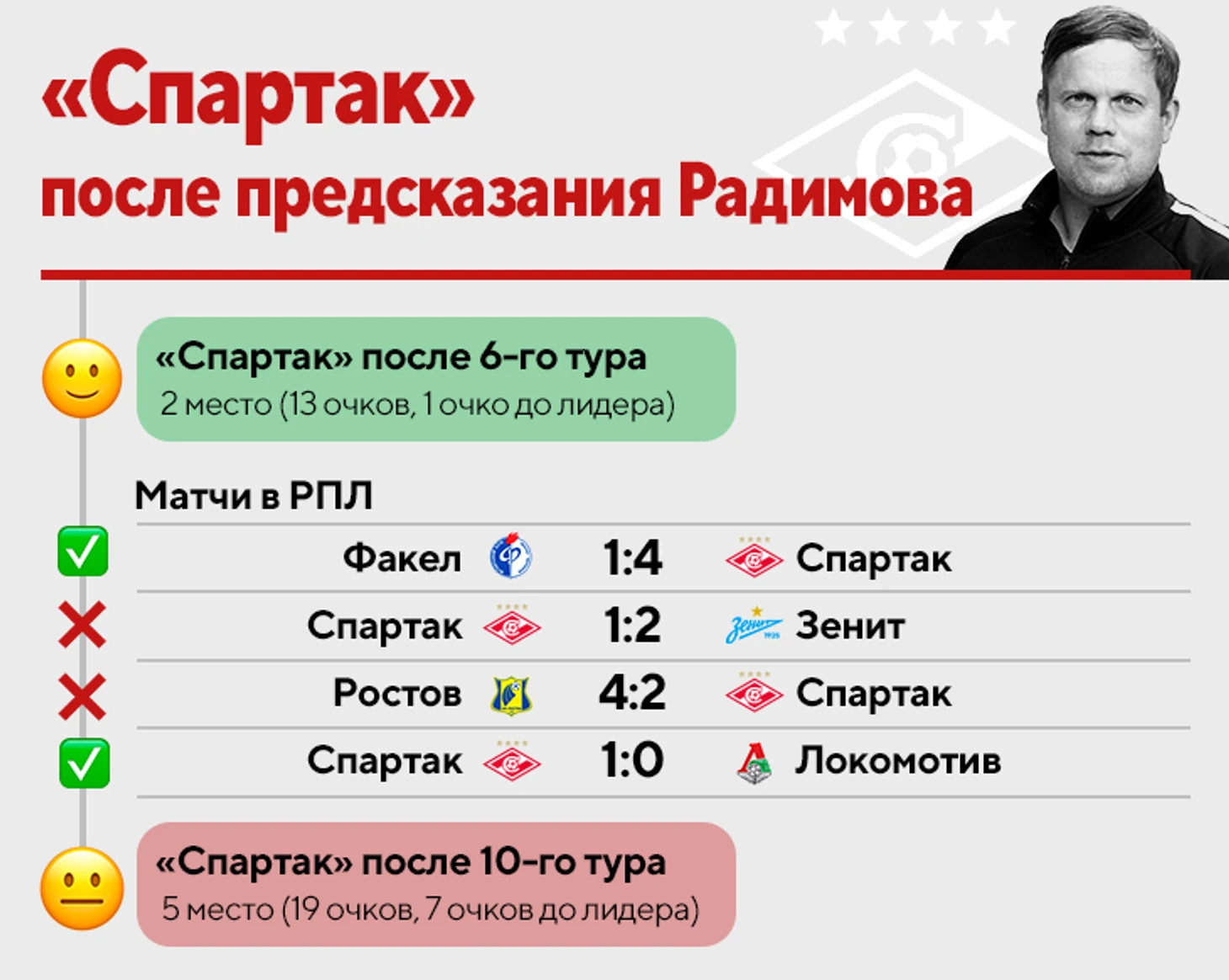 «Спартак»
после предсказания Радимова

«Спартак» после 6-го тура
2 место (13 очков, 1 очко до лидера)

Матчи в РПЛ

| | | | |
|---|---|---|---|
| ✅ | Факел | 1:4 | Спартак |
| ❌ | Спартак | 1:2 | Зенит |
| ❌ | Ростов | 4:2 | Спартак |
| ✅ | Спартак | 1:0 | Локомотив |

«Спартак» после 10-го тура
5 место (19 очков, 7 очков до лидера)